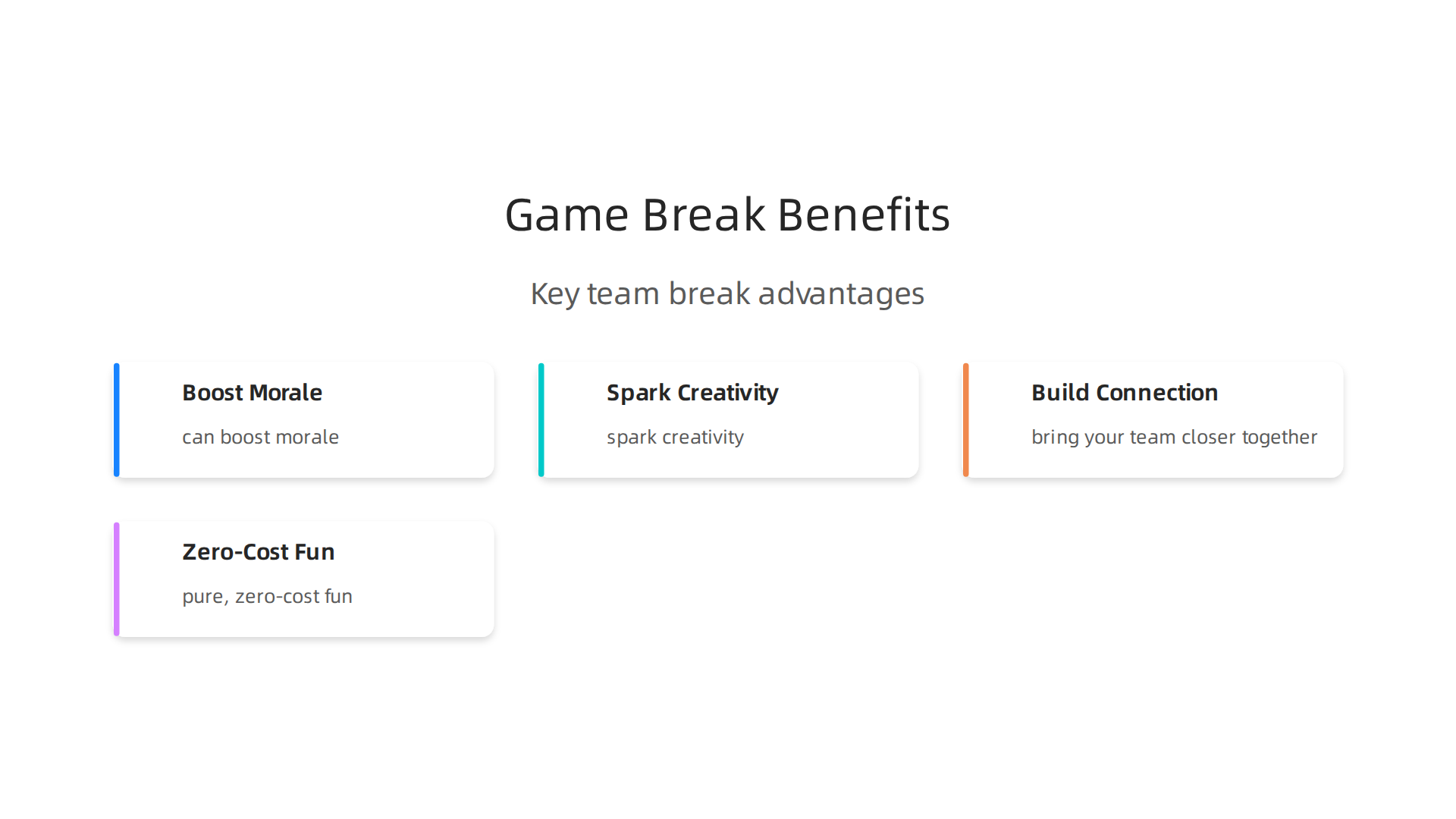 Game Break Benefits

Key team break advantages

Boost Morale

can boost morale

Spark Creativity

spark creativity

Build Connection

bring your team closer together

Zero-Cost Fun

pure, zero-cost fun